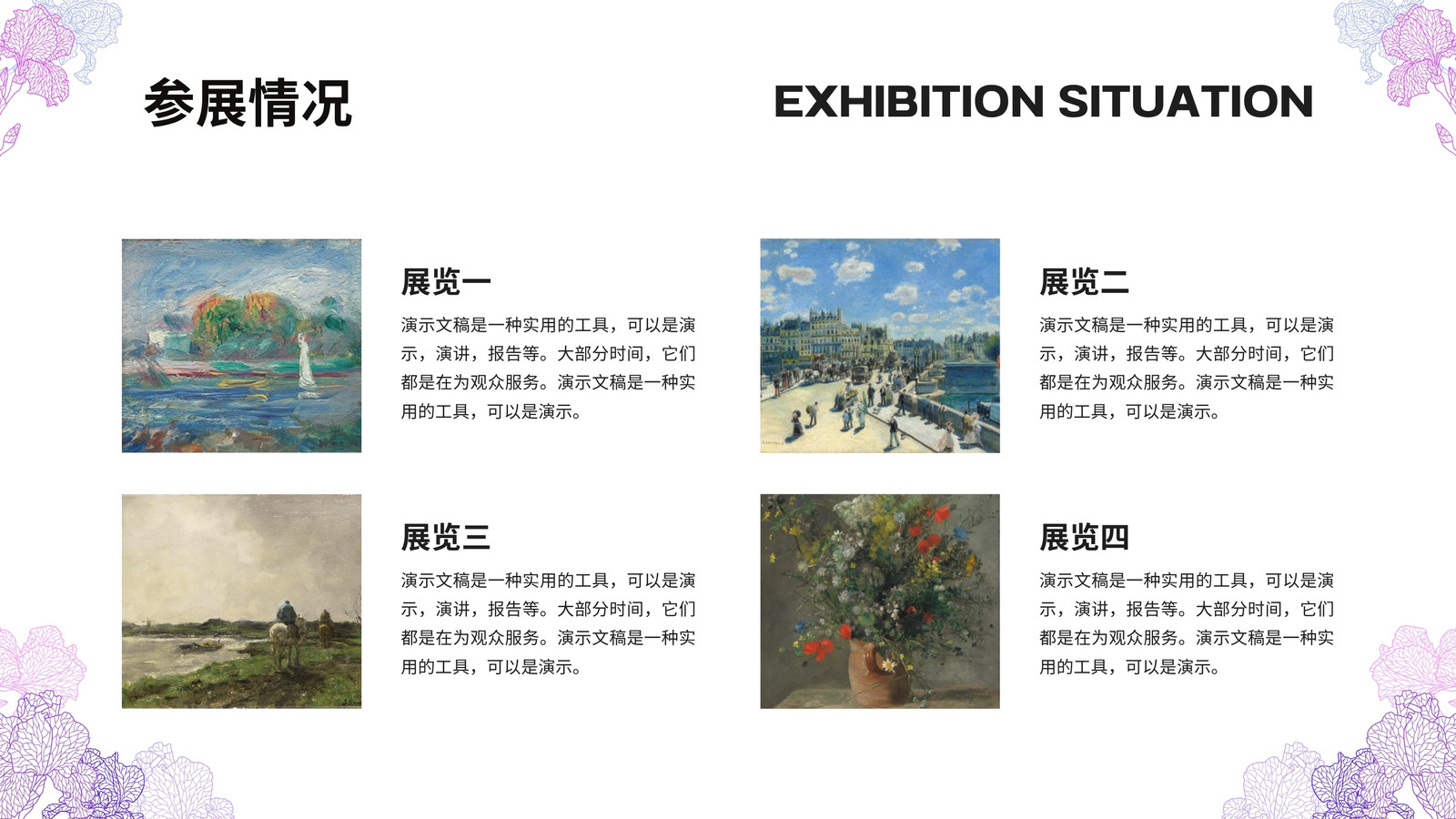 参展情况

EXHIBITION SITUATION

展览一

演示文稿是一种实用的工具，可以是演示，演讲，报告等。大部分时间，它们都是在为观众服务。演示文稿是一种实用的工具，可以是演示。

展览二

演示文稿是一种实用的工具，可以是演示，演讲，报告等。大部分时间，它们都是在为观众服务。演示文稿是一种实用的工具，可以是演示。

展览三

演示文稿是一种实用的工具，可以是演示，演讲，报告等。大部分时间，它们都是在为观众服务。演示文稿是一种实用的工具，可以是演示。

展览四

演示文稿是一种实用的工具，可以是演示，演讲，报告等。大部分时间，它们都是在为观众服务。演示文稿是一种实用的工具，可以是演示。